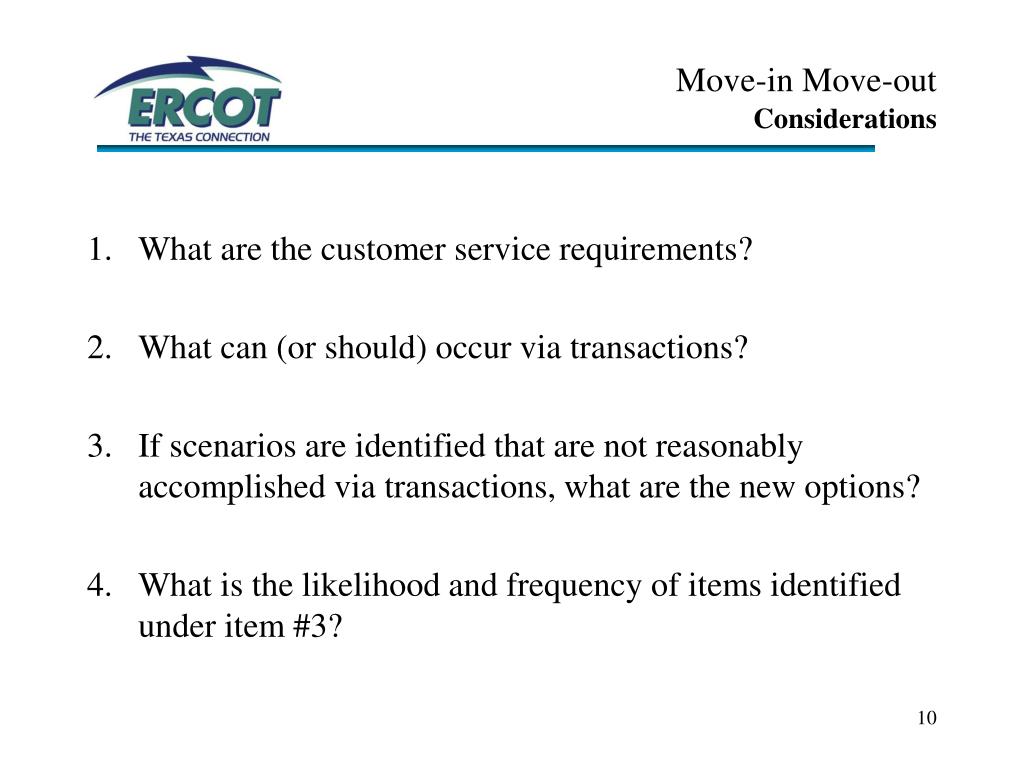 ERCOT
THE TEXAS CONNECTION

Move-in Move-out
Considerations

1. What are the customer service requirements?

2. What can (or should) occur via transactions?

3. If scenarios are identified that are not reasonably accomplished via transactions, what are the new options?

4. What is the likelihood and frequency of items identified under item #3?

10